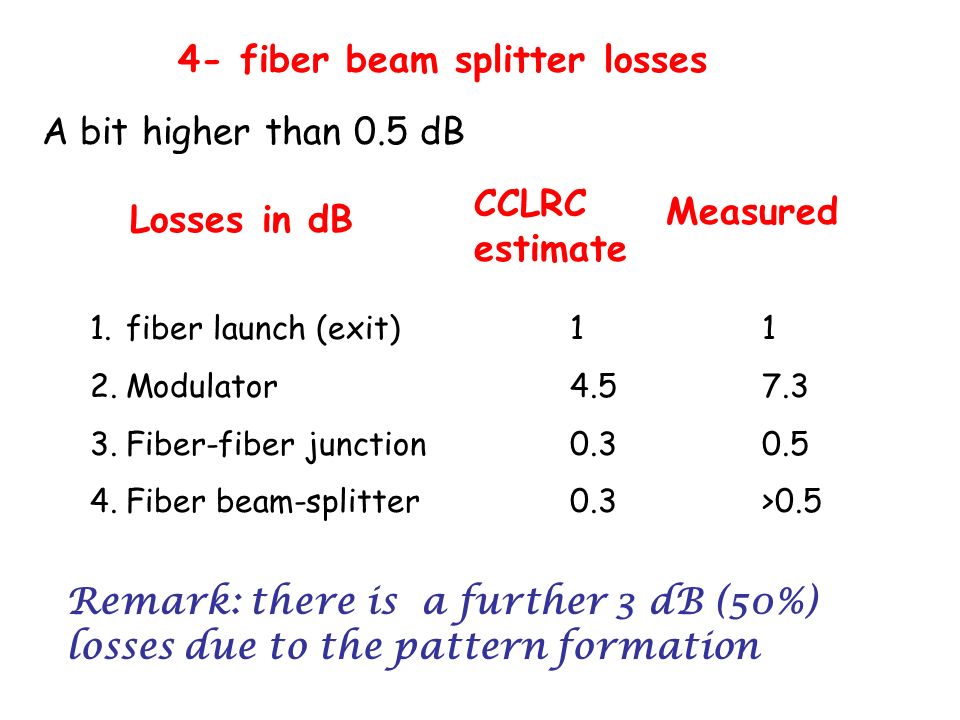 4- fiber beam splitter losses

A bit higher than 0.5 dB

| Losses in dB | CCLRC estimate | Measured |
|---|---|---|
| 1. fiber launch (exit) | 1 | 1 |
| 2. Modulator | 4.5 | 7.3 |
| 3. Fiber-fiber junction | 0.3 | 0.5 |
| 4. Fiber beam-splitter | 0.3 | >0.5 |

Remark: there is a further 3 dB (50%) losses due to the pattern formation